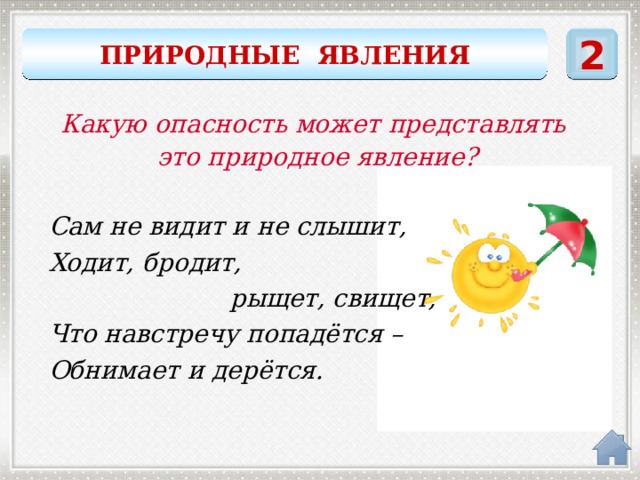 ПРИРОДНЫЕ ЯВЛЕНИЯ

2

Какую опасность может представлять это природное явление?

Сам не видит и не слышит,
Ходит, бродит,
рыщет, свищет,
Что навстречу попадётся –
Обнимает и дерётся.